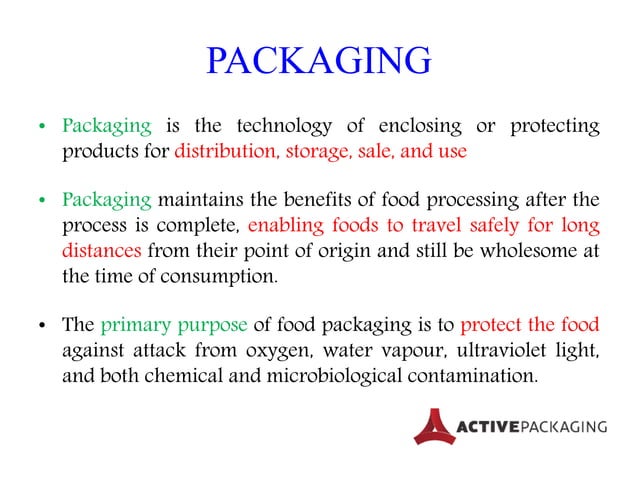 PACKAGING

• Packaging is the technology of enclosing or protecting products for distribution, storage, sale, and use

• Packaging maintains the benefits of food processing after the process is complete, enabling foods to travel safely for long distances from their point of origin and still be wholesome at the time of consumption.

• The primary purpose of food packaging is to protect the food against attack from oxygen, water vapour, ultraviolet light, and both chemical and microbiological contamination.

ACTIVEPACKAGING